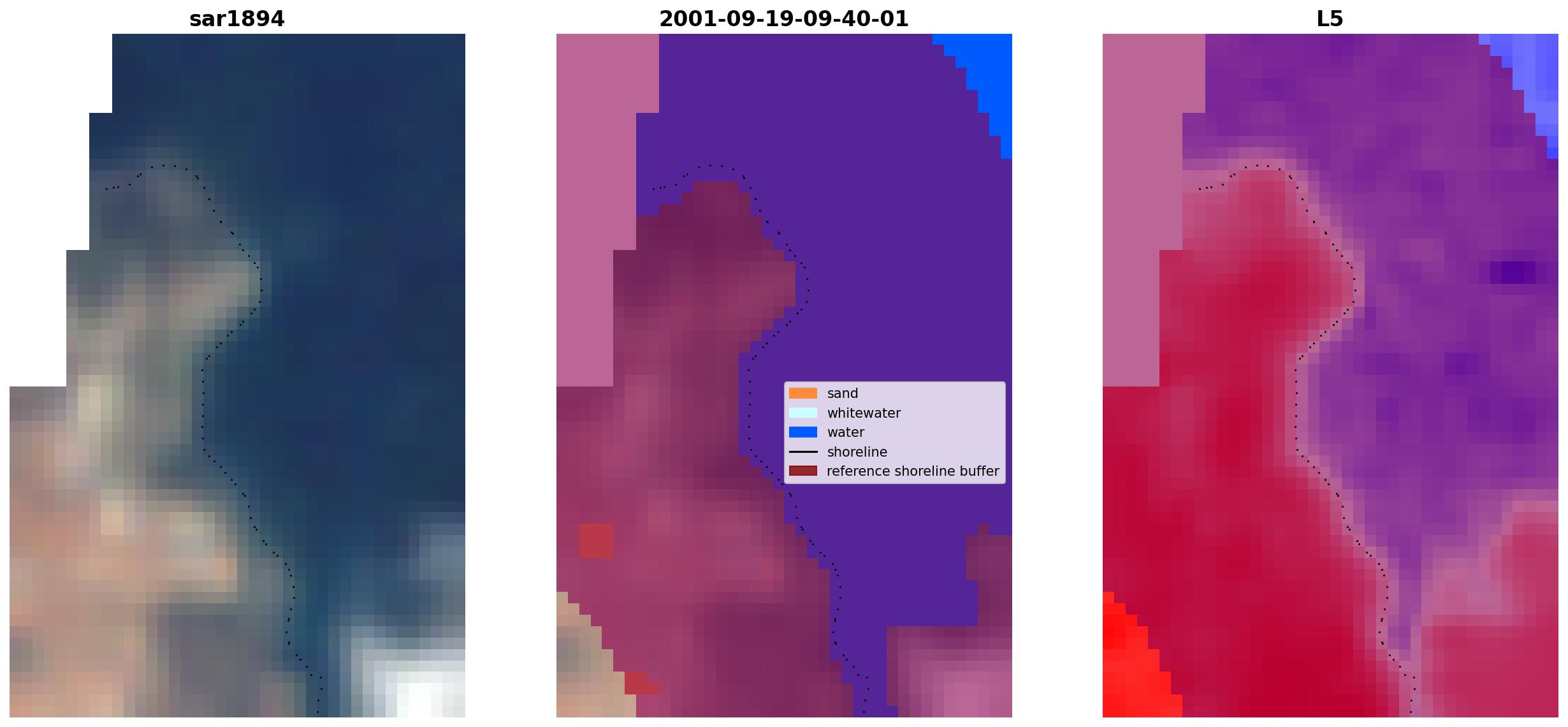 sar1894

2001-09-19-09-40-01

sand
whitewater
water
shoreline
reference shoreline buffer

L5